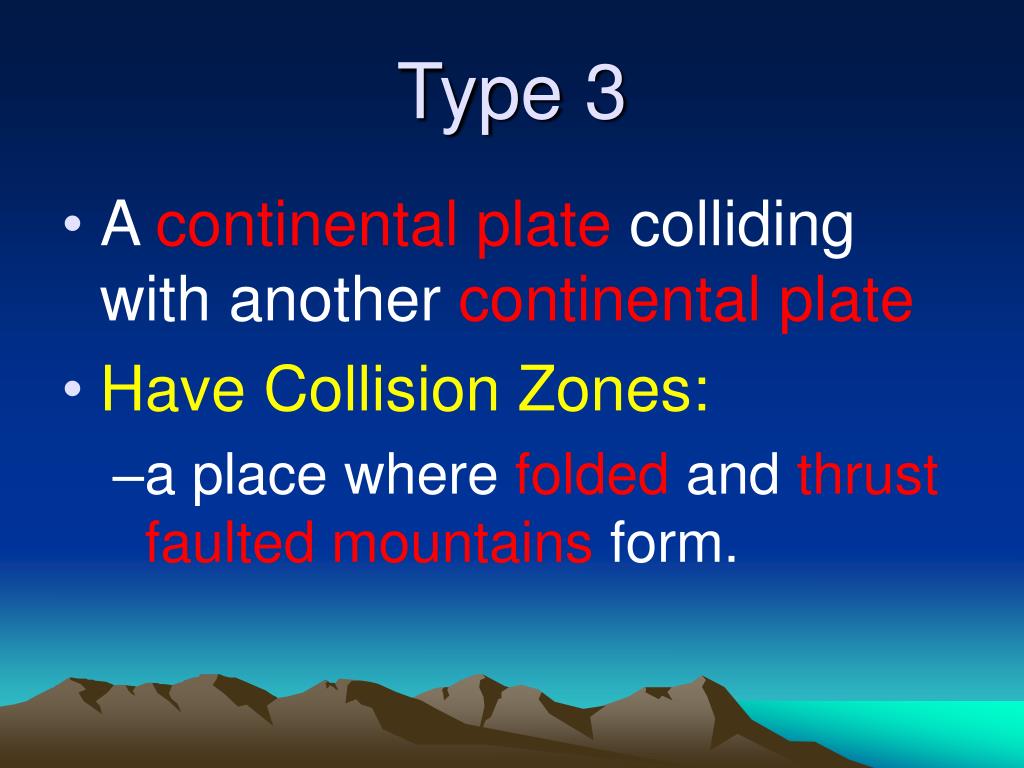 Type 3

• A continental plate colliding with another continental plate

• Have Collision Zones:

–a place where folded and thrust faulted mountains form.